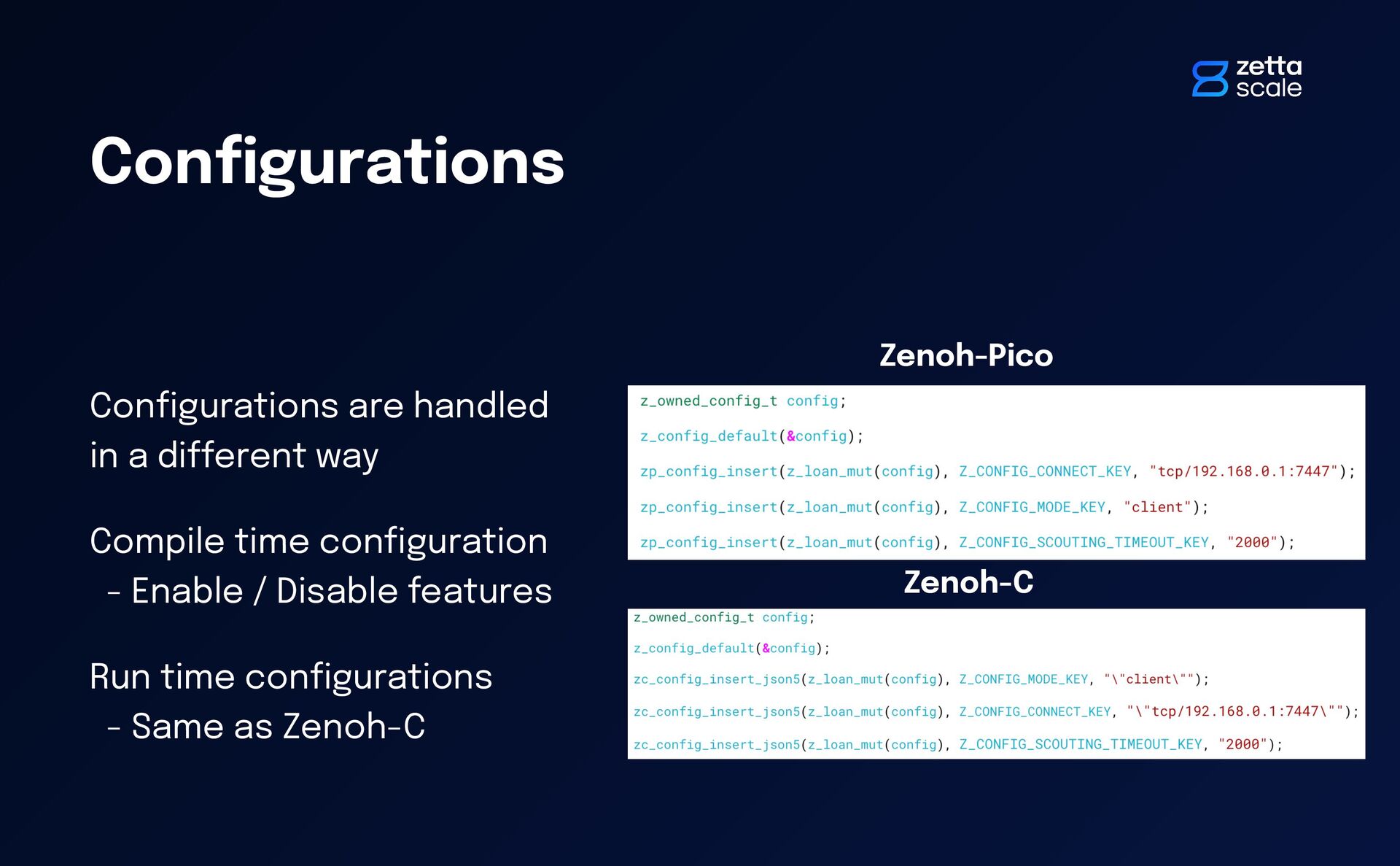 zetta scale

Configurations

Configurations are handled in a different way

Compile time configuration
- Enable / Disable features

Run time configurations
- Same as Zenoh-C

Zenoh-Pico

z_owned_config_t config;

z_config_default(&config);

zp_config_insert(z_loan_mut(config), Z_CONFIG_CONNECT_KEY, "tcp/192.168.0.1:7447");

zp_config_insert(z_loan_mut(config), Z_CONFIG_MODE_KEY, "client");

zp_config_insert(z_loan_mut(config), Z_CONFIG_SCOUTING_TIMEOUT_KEY, "2000");

Zenoh-C

z_owned_config_t config;

z_config_default(&config);

zc_config_insert_json5(z_loan_mut(config), Z_CONFIG_MODE_KEY, "\"client\"");

zc_config_insert_json5(z_loan_mut(config), Z_CONFIG_CONNECT_KEY, "\"tcp/192.168.0.1:7447\"");

zc_config_insert_json5(z_loan_mut(config), Z_CONFIG_SCOUTING_TIMEOUT_KEY, "2000");